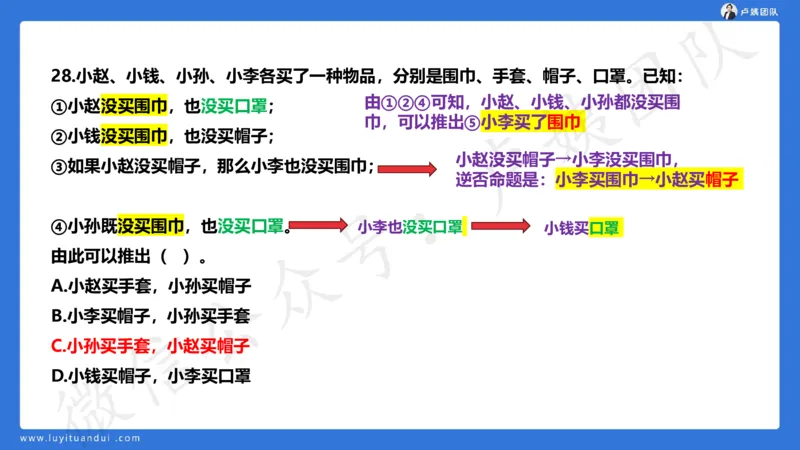 卢姨团队

28.小赵、小钱、小孙、小李各买了一种物品，分别是围巾、手套、帽子、口罩。已知：

①小赵没买围巾，也没买口罩；

由①②④可知，小赵、小钱、小孙都没买围巾，可以推出⑤小李买了围巾

②小钱没买围巾，也没买帽子；

③如果小赵没买帽子，那么小李也没买围巾；

小赵没买帽子→小李没买围巾，逆否命题是：小李买围巾→小赵买帽子

④小孙既没买围巾，也没买口罩。

小李也没买口罩

小钱买口罩

由此可以推出（ ）。

A.小赵买手套，小孙买帽子

B.小李买帽子，小孙买手套

C.小孙买手套，小赵买帽子

D.小钱买帽子，小李买口罩

微信公众号：卢姨团队

www.luyituandui.com